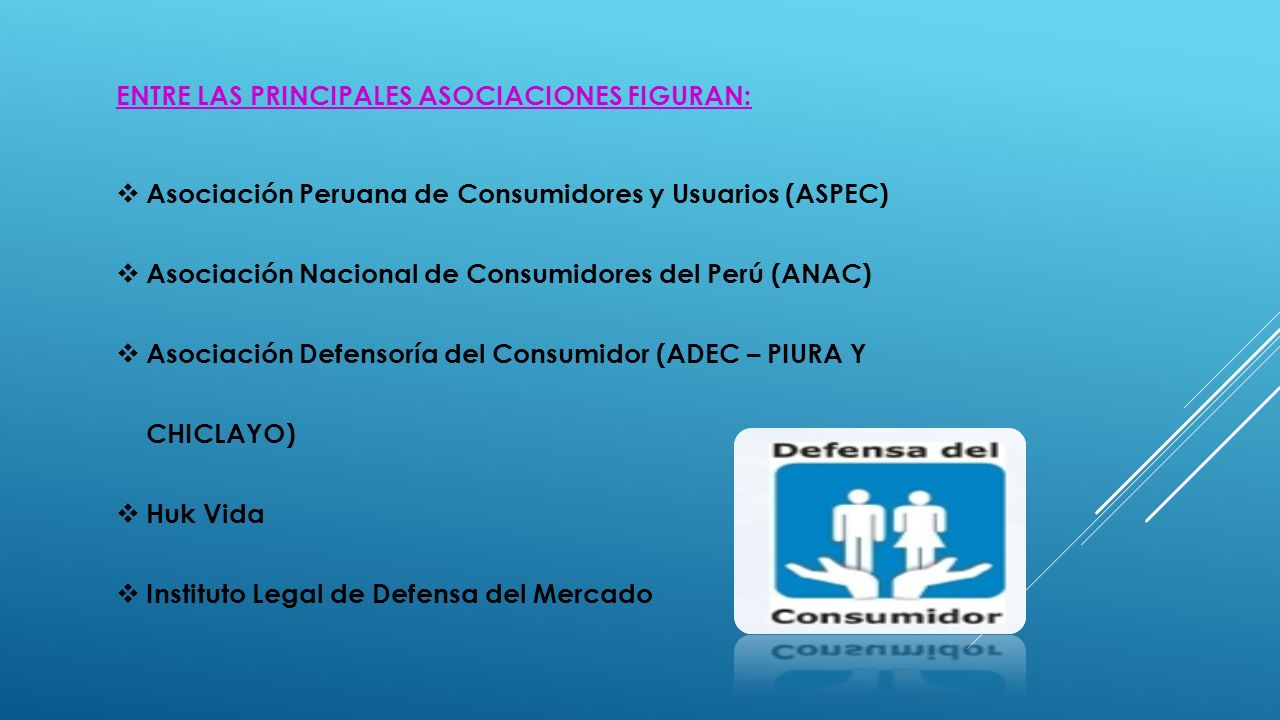 ENTRE LAS PRINCIPALES ASOCIACIONES FIGURAN:

❖ Asociación Peruana de Consumidores y Usuarios (ASPEC)

❖ Asociación Nacional de Consumidores del Perú (ANAC)

❖ Asociación Defensoría del Consumidor (ADEC – PIURA Y CHICLAYO)

❖ Huk Vida

❖ Instituto Legal de Defensa del Mercado

Defensa del

Consumidor